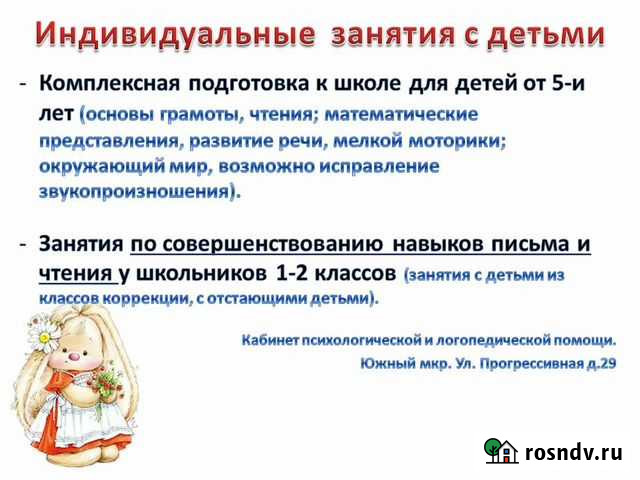 Индивидуальные занятия с детьми

- Комплексная подготовка к школе для детей от 5-и лет (основы грамоты, чтения; математические представления, развитие речи, мелкой моторики; окружающий мир, возможно исправление звукопроизношения).

- Занятия по совершенствованию навыков письма и чтения у школьников 1-2 классов (занятия с детьми из классов коррекции, с отстающими детьми).

Кабинет психологической и логопедической помощи.
Южный мкр. Ул. Прогрессивная д.29

rosndv.ru